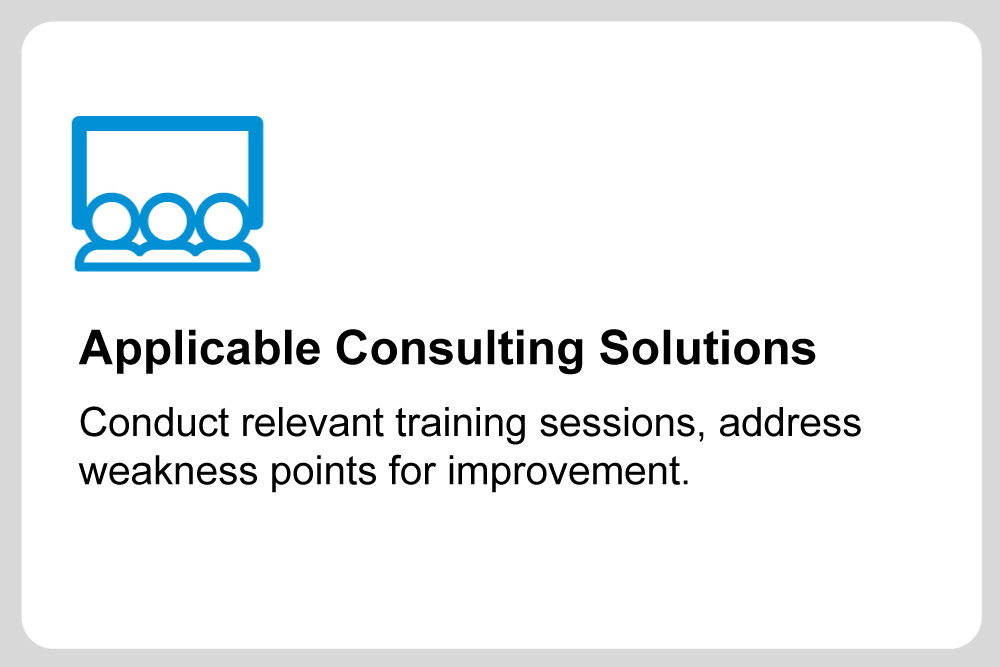 Applicable Consulting Solutions

Conduct relevant training sessions, address weakness points for improvement.